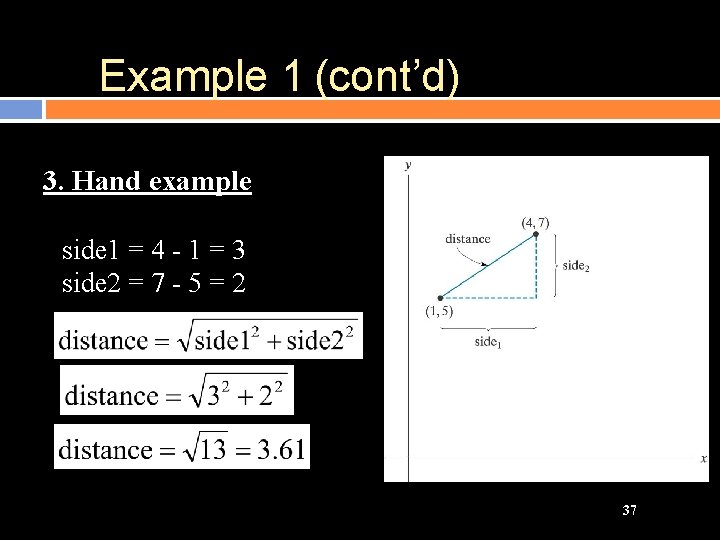 Example 1 (cont'd)

3. Hand example

side1 = 4 - 1 = 3
side2 = 7 - 5 = 2

$\text{distance} = \sqrt{\text{side1}^2 + \text{side2}^2}$

$\text{distance} = \sqrt{3^2 + 2^2}$

$\text{distance} = \sqrt{13} = 3.61$

y

(4, 7)

distance

$\text{side}_2$

(1, 5)

$\text{side}_1$

x

37